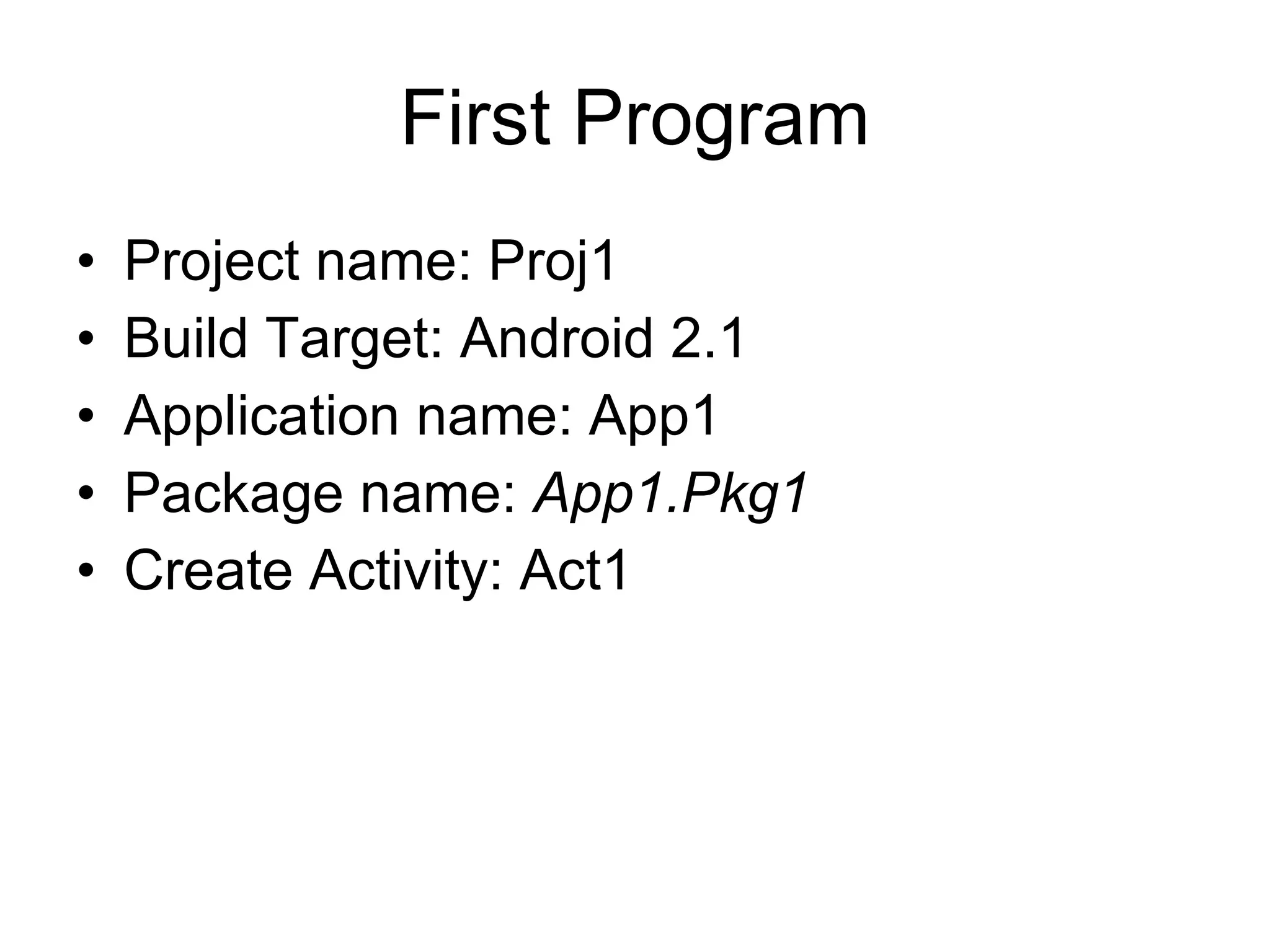 First Program

• Project name: Proj1
• Build Target: Android 2.1
• Application name: App1
• Package name: App1.Pkg1
• Create Activity: Act1